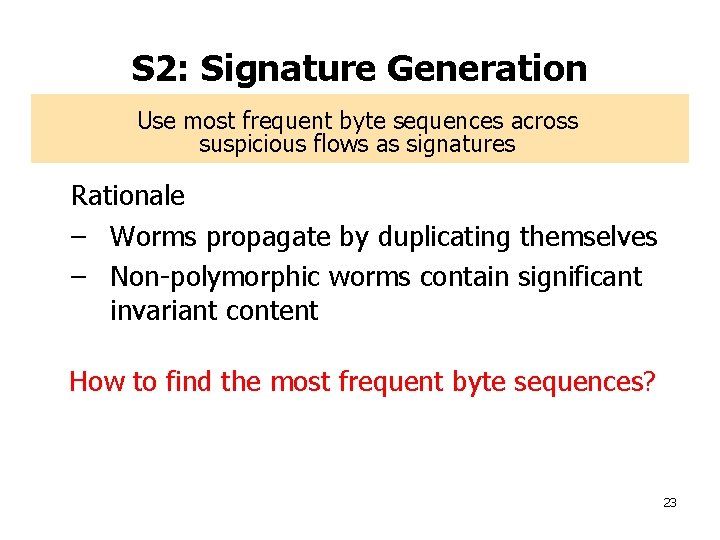 S2: Signature Generation

Use most frequent byte sequences across suspicious flows as signatures

Rationale

– Worms propagate by duplicating themselves

– Non-polymorphic worms contain significant invariant content

How to find the most frequent byte sequences?

23